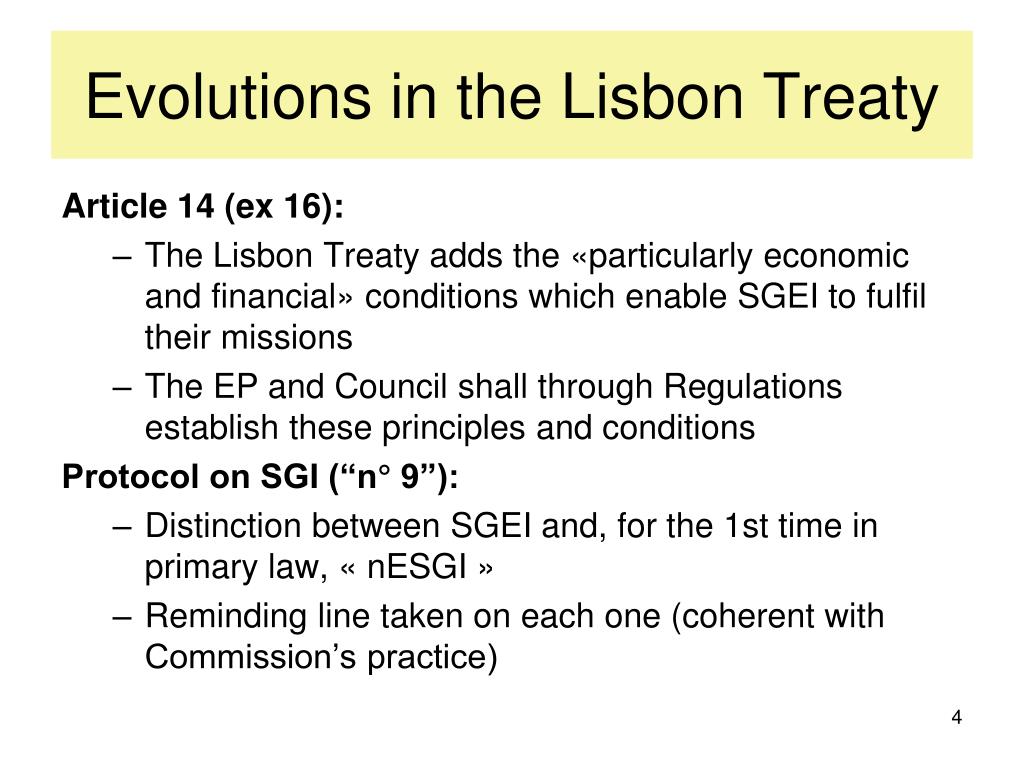 Evolutions in the Lisbon Treaty

Article 14 (ex 16):

– The Lisbon Treaty adds the «particularly economic and financial» conditions which enable SGEI to fulfil their missions

– The EP and Council shall through Regulations establish these principles and conditions

Protocol on SGI (“n° 9”):

– Distinction between SGEI and, for the 1st time in primary law, « nESGI »

– Reminding line taken on each one (coherent with Commission’s practice)

4